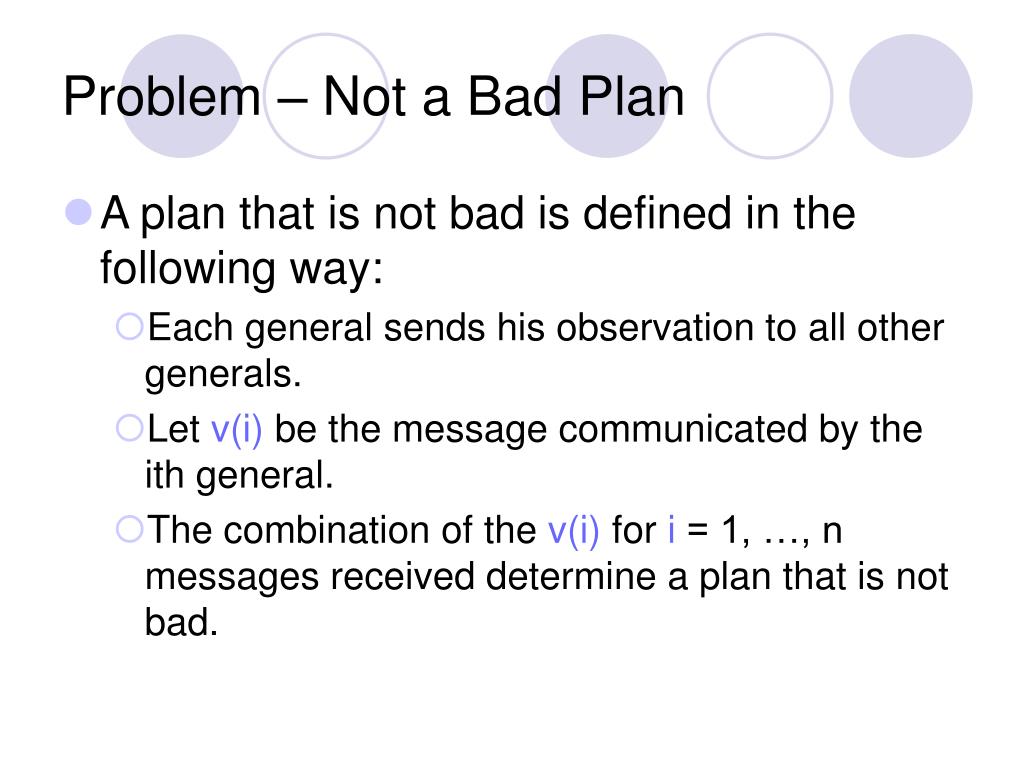 Problem – Not a Bad Plan

A plan that is not bad is defined in the following way:

Each general sends his observation to all other generals.

Let v(i) be the message communicated by the ith general.

The combination of the v(i) for i = 1, …, n messages received determine a plan that is not bad.